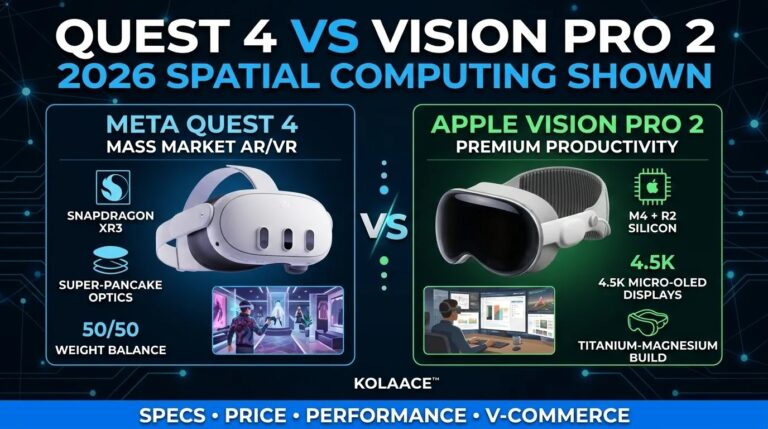 QUEST 4 VS VISION PRO 2
2026 SPATIAL COMPUTING SHOWN

META QUEST 4
MASS MARKET AR/VR

SNAPDRAGON XR3

SUPER-PANCAKE OPTICS

50/50
WEIGHT BALANCE

VS

APPLE VISION PRO 2
PREMIUM PRODUCTIVITY

M4 + R2 SILICON

4.5K
4.5K MICRO-OLED DISPLAYS

TITANIUM-MAGNESIUM BUILD

KOLAACE™

SPECS • PRICE • PERFORMANCE • V-COMMERCE